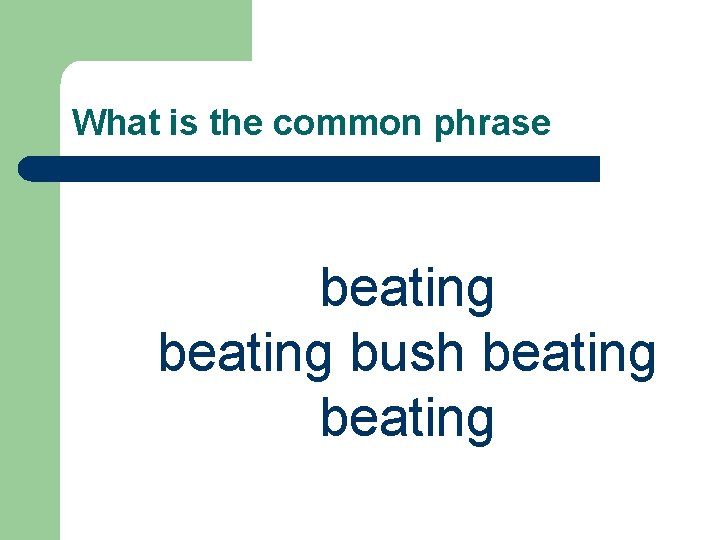 What is the common phrase

beating
beating bush beating
beating